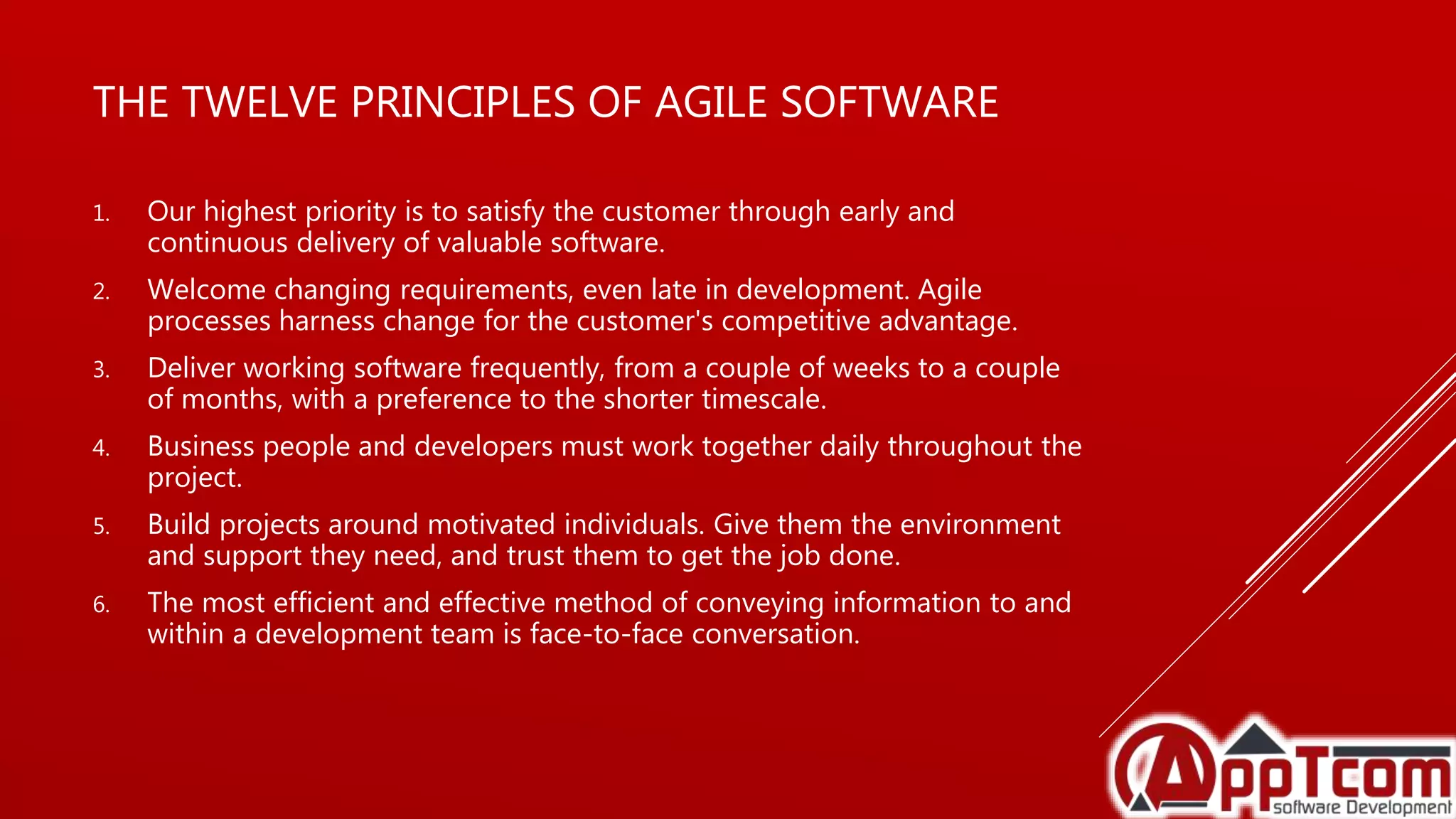 THE TWELVE PRINCIPLES OF AGILE SOFTWARE

1. Our highest priority is to satisfy the customer through early and continuous delivery of valuable software.

2. Welcome changing requirements, even late in development. Agile processes harness change for the customer's competitive advantage.

3. Deliver working software frequently, from a couple of weeks to a couple of months, with a preference to the shorter timescale.

4. Business people and developers must work together daily throughout the project.

5. Build projects around motivated individuals. Give them the environment and support they need, and trust them to get the job done.

6. The most efficient and effective method of conveying information to and within a development team is face-to-face conversation.

AppTcom
software Development